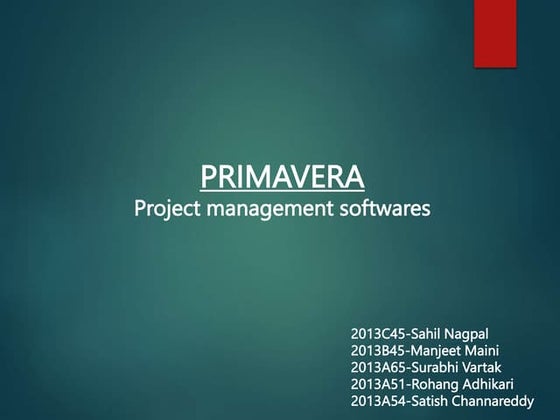 PRIMAVERA
Project management softwares

2013C45-Sahil Nagpal
2013B45-Manjeet Maini
2013A65-Surabhi Vartak
2013A51-Rohang Adhikari
2013A54-Satish Channareddy